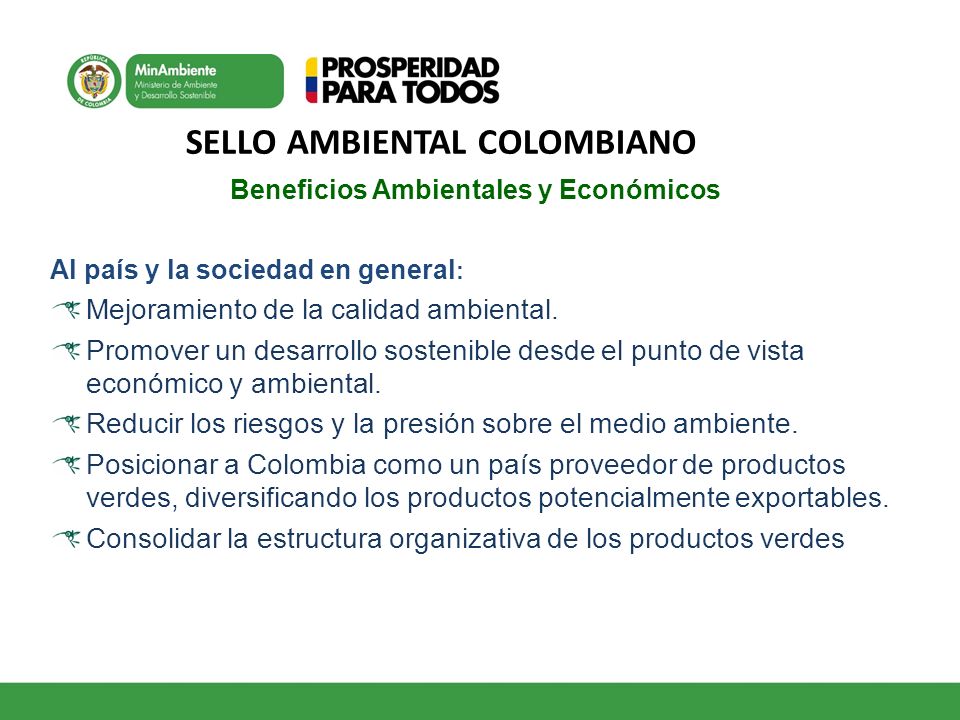 REPÚBLICA DE COLOMBIA

MinAmbiente
Ministerio de Ambiente y Desarrollo Sostenible

PROSPERIDAD PARA TODOS

SELLO AMBIENTAL COLOMBIANO

Beneficios Ambientales y Económicos

Al país y la sociedad en general:

Mejoramiento de la calidad ambiental.

Promover un desarrollo sostenible desde el punto de vista económico y ambiental.

Reducir los riesgos y la presión sobre el medio ambiente.

Posicionar a Colombia como un país proveedor de productos verdes, diversificando los productos potencialmente exportables.

Consolidar la estructura organizativa de los productos verdes